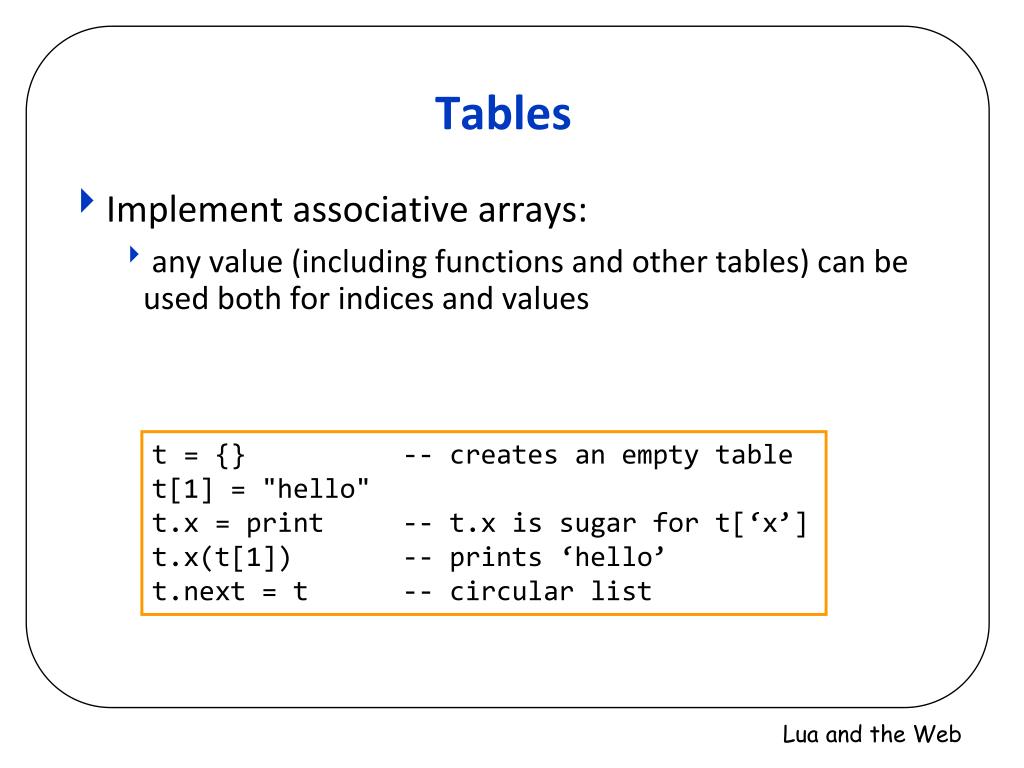 Tables

Implement associative arrays:

any value (including functions and other tables) can be used both for indices and values

t = {}           -- creates an empty table
t[1] = "hello"
t.x = print      -- t.x is sugar for t[‘x’]
t.x(t[1])        -- prints ‘hello’
t.next = t       -- circular list

Lua and the Web